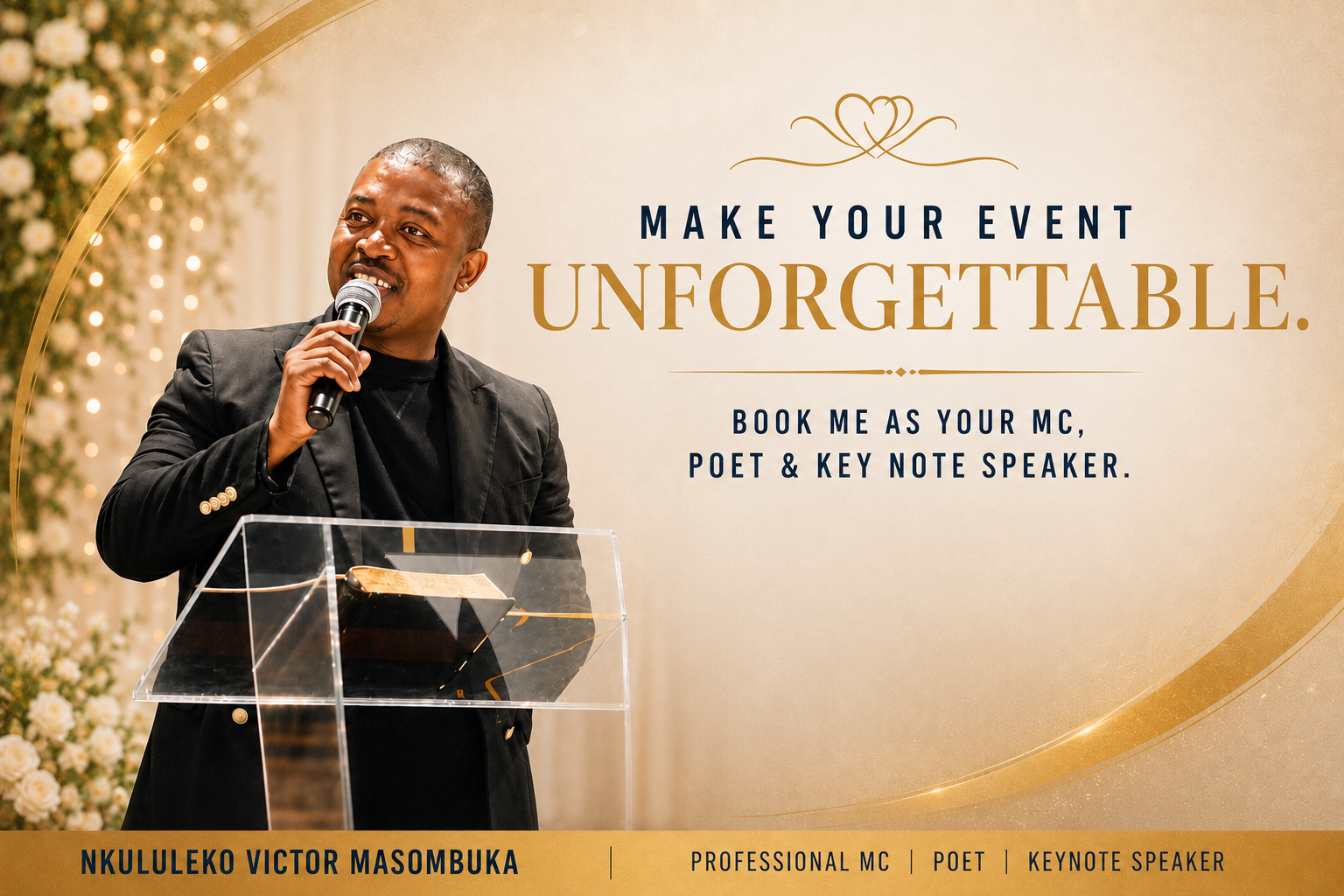 MAKE YOUR EVENT
UNFORGETTABLE.

BOOK ME AS YOUR MC,
POET & KEY NOTE SPEAKER.

NKULULEKO VICTOR MASOMBUKA | PROFESSIONAL MC | POET | KEYNOTE SPEAKER